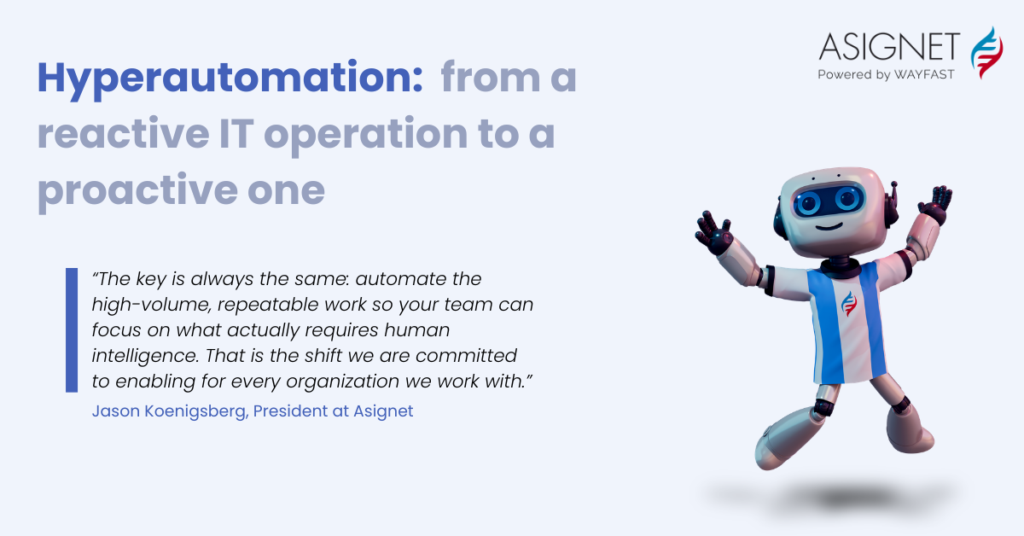 ASIGNET
Powered by WAYFAST

Hyperautomation: from a reactive IT operation to a proactive one

"The key is always the same: automate the high-volume, repeatable work so your team can focus on what actually requires human intelligence. That is the shift we are committed to enabling for every organization we work with."

Jason Koenigsberg, President at Asignet